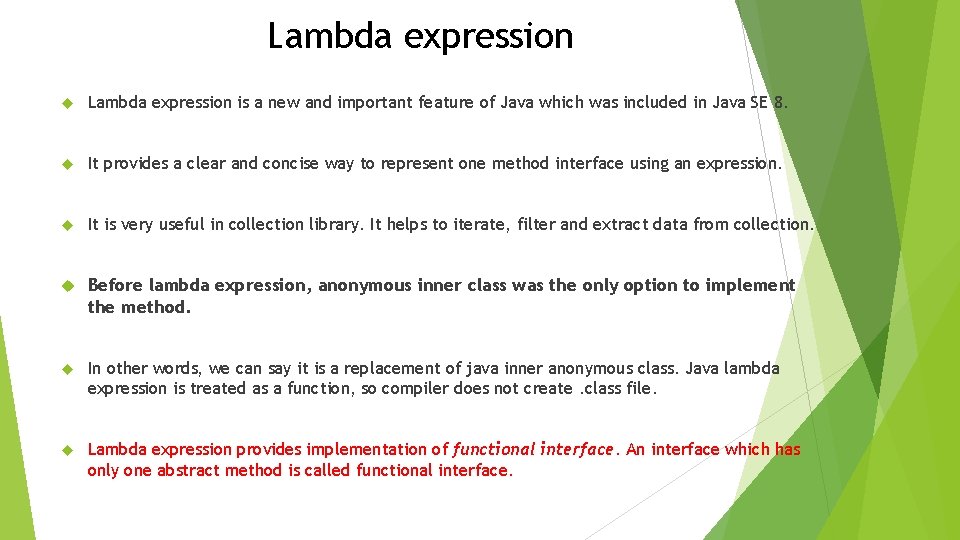 Lambda expression

Lambda expression is a new and important feature of Java which was included in Java SE 8.

It provides a clear and concise way to represent one method interface using an expression.

It is very useful in collection library. It helps to iterate, filter and extract data from collection.

Before lambda expression, anonymous inner class was the only option to implement the method.

In other words, we can say it is a replacement of java inner anonymous class. Java lambda expression is treated as a function, so compiler does not create .class file.

Lambda expression provides implementation of functional interface. An interface which has only one abstract method is called functional interface.